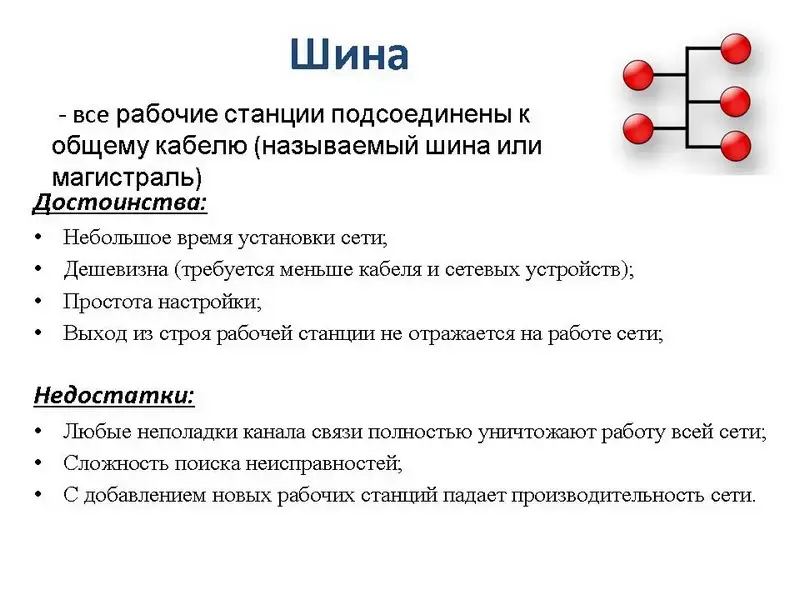 Шина

- все рабочие станции подсоединены к общему кабелю (называемый шина или магистраль)

Достоинства:

• Небольшое время установки сети;
• Дешевизна (требуется меньше кабеля и сетевых устройств);
• Простота настройки;
• Выход из строя рабочей станции не отражается на работе сети;

Недостатки:

• Любые неполадки канала связи полностью уничтожают работу всей сети;
• Сложность поиска неисправностей;
• С добавлением новых рабочих станций падает производительность сети.